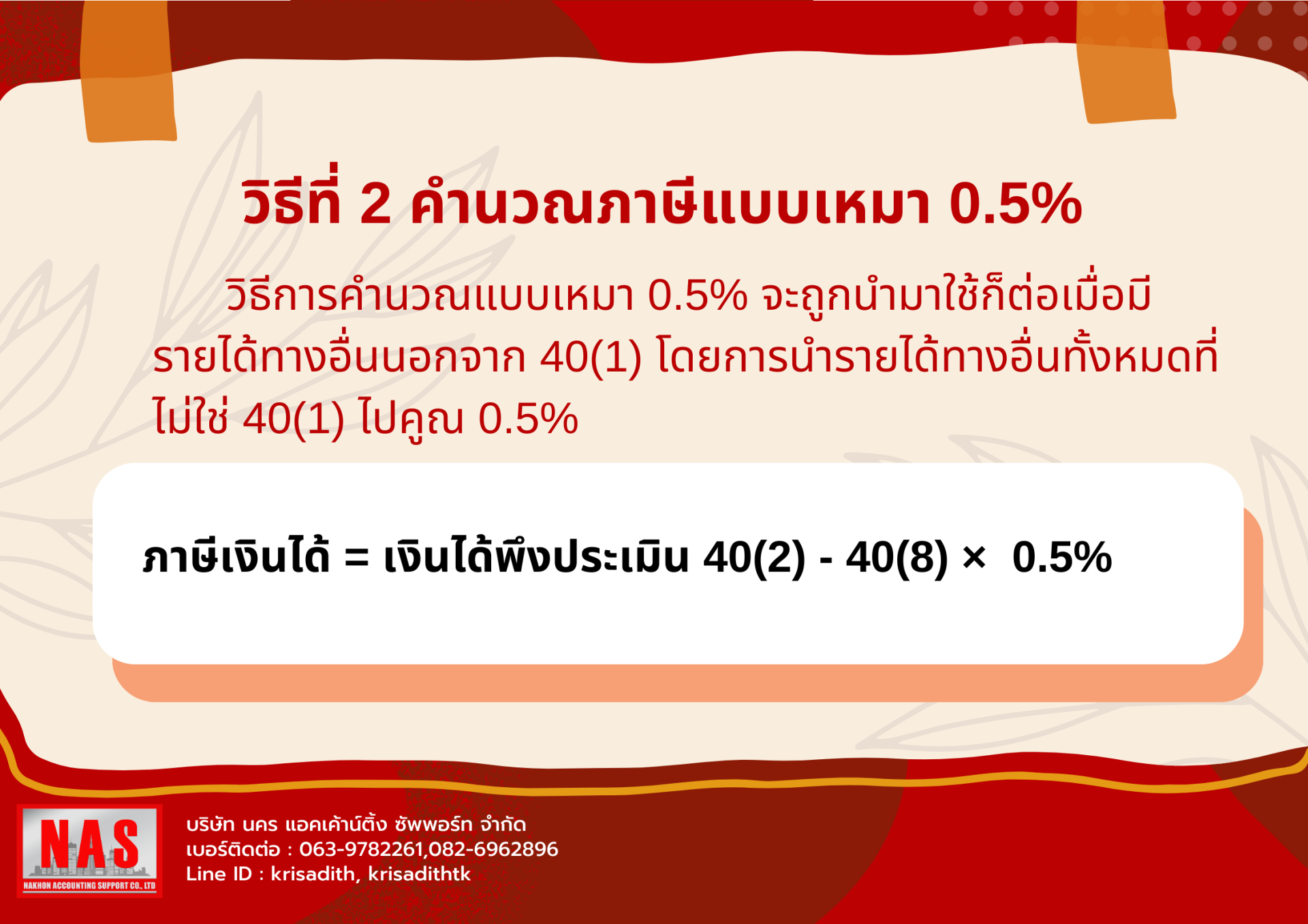 วิธีที่ 2 คำนวณภาษีแบบเหมา 0.5%

วิธีการคำนวณแบบเหมา 0.5% จะถูกนำมาใช้ก็ต่อเมื่อมีรายได้ทางอื่นนอกจาก 40(1) โดยการนำรายได้ทางอื่นทั้งหมดที่ไม่ใช่ 40(1) ไปคูณ 0.5%

ภาษีเงินได้ = เงินได้พึงประเมิน 40(2) - 40(8) × 0.5%

NAS
NAKHON ACCOUNTING SUPPORT CO., LTD

บริษัท นคร แอคเค้าน์ติ้ง ซัพพอร์ท จำกัด
เบอร์ติดต่อ : 063-9782261,082-6962896
Line ID : krisadith, krisadithtk